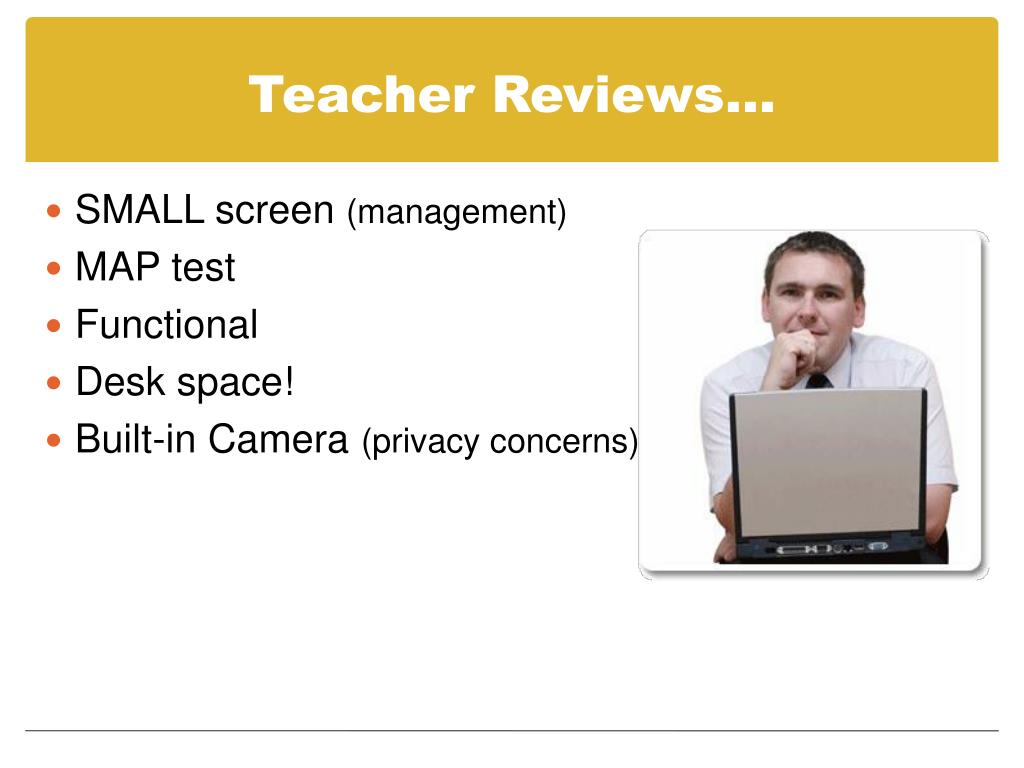 Teacher Reviews…

- SMALL screen (management)
- MAP test
- Functional
- Desk space!
- Built-in Camera (privacy concerns)